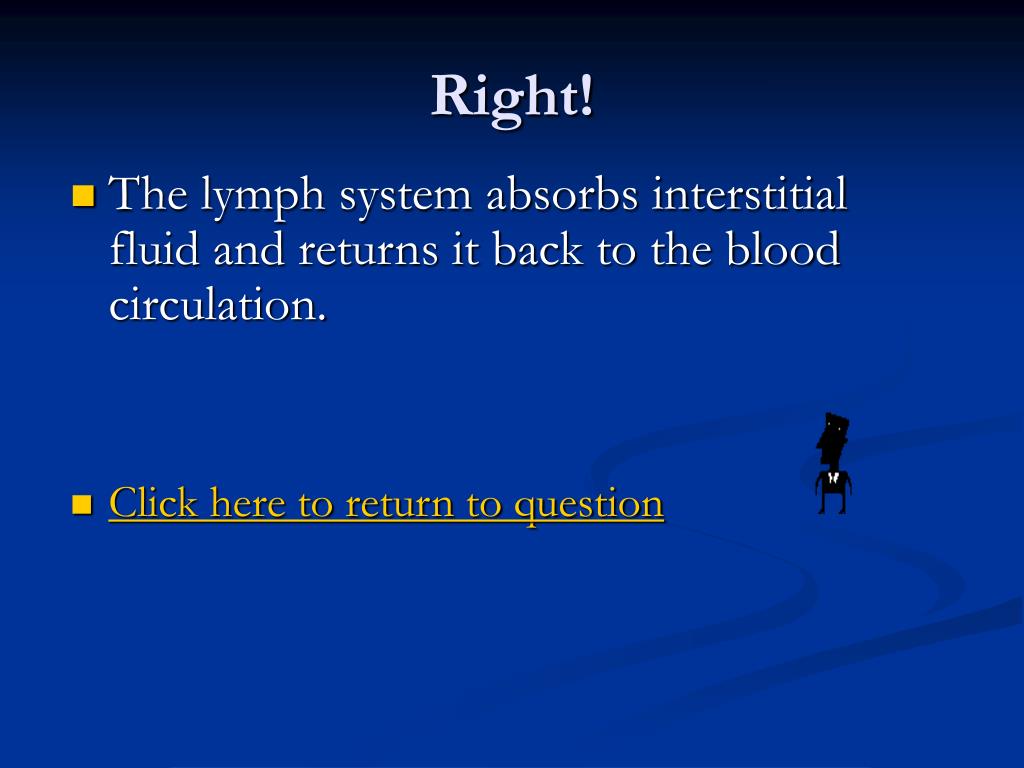 Right!

The lymph system absorbs interstitial fluid and returns it back to the blood circulation.

Click here to return to question